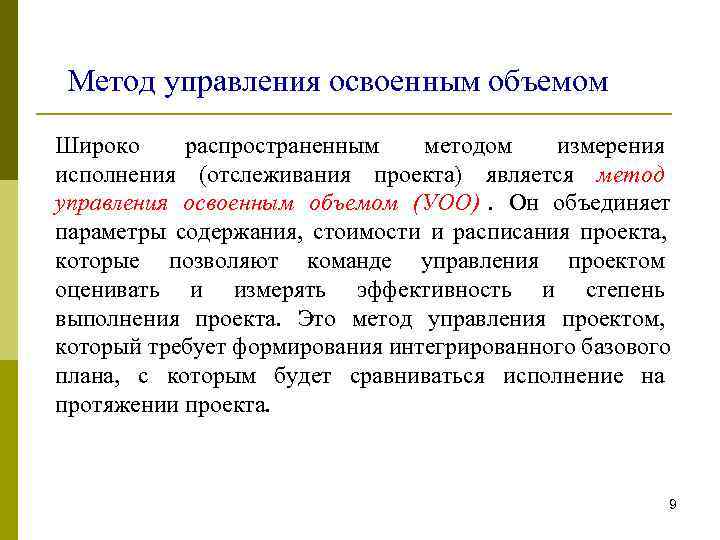 Метод управления освоенным объемом

Широко распространенным методом измерения исполнения (отслеживания проекта) является метод управления освоенным объемом (УОО) . Он объединяет параметры содержания, стоимости и расписания проекта, которые позволяют команде управления проектом оценивать и измерять эффективность и степень выполнения проекта. Это метод управления проектом, который требует формирования интегрированного базового плана, с которым будет сравниваться исполнение на протяжении проекта.

9